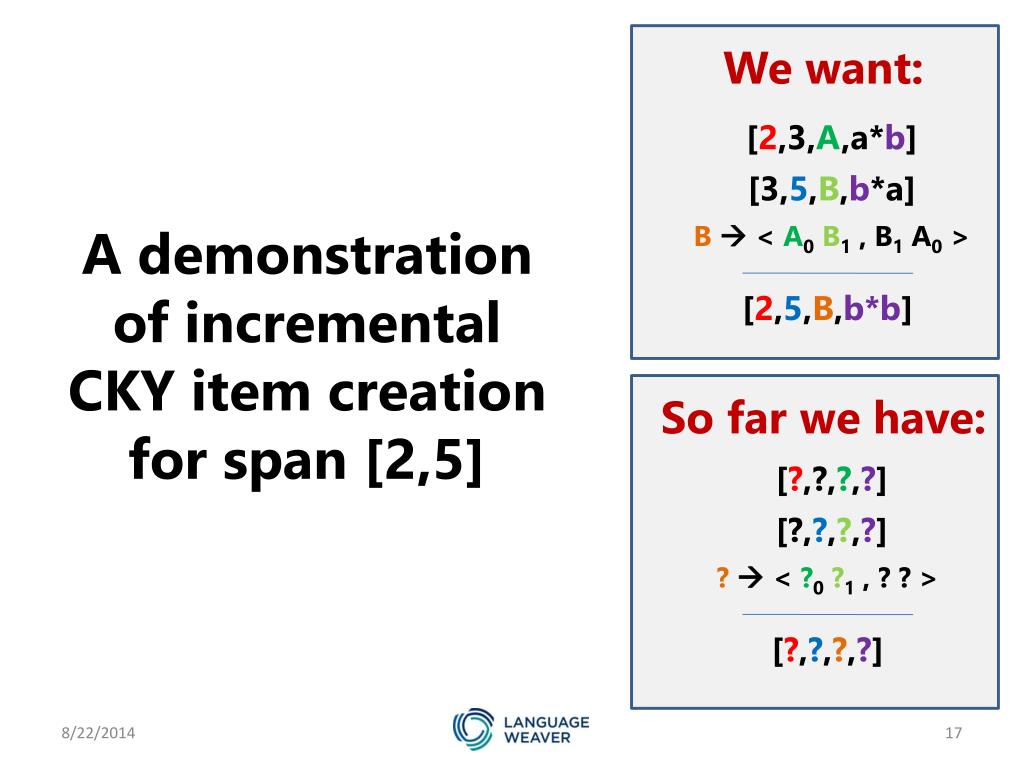 A demonstration of incremental CKY item creation for span [2,5]

We want:

[2,3,A,a*b]

[3,5,B,b*a]

B → < $A_0$ $B_1$ , $B_1$ $A_0$ >

[2,5,B,b*b]

So far we have:

[?,?,?,?]

[?,?,?,?]

? → < $?_0$ $?_1$ , ? ? >

[?,?,?,?]

8/22/2014

LANGUAGE WEAVER

17